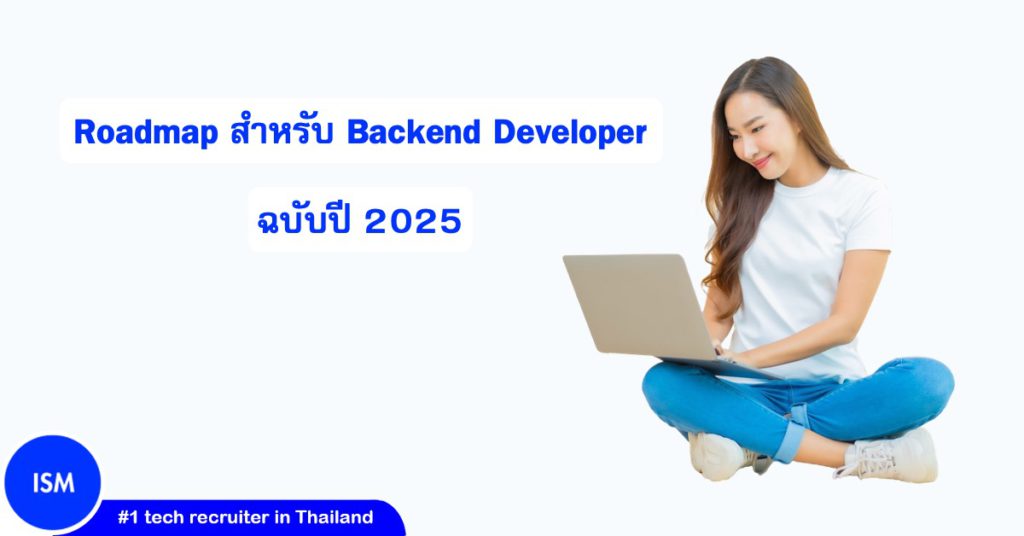 Roadmap สำหรับ Backend Developer

ฉบับปี 2025

ISM

#1 tech recruiter in Thailand